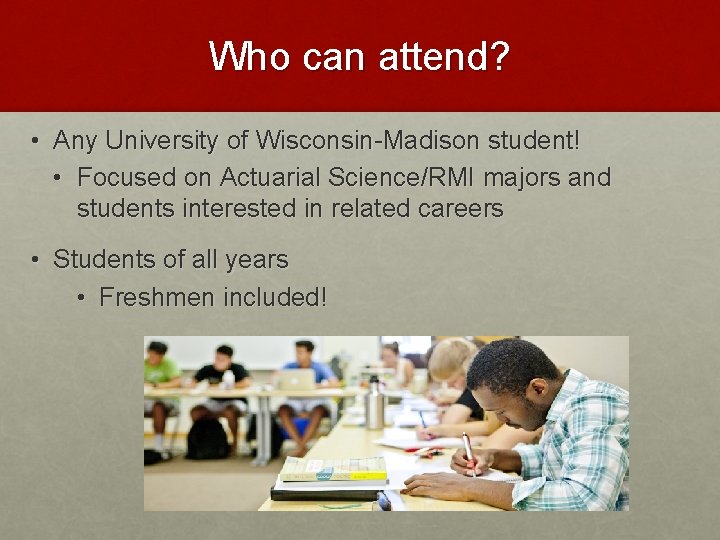 Who can attend?

• Any University of Wisconsin-Madison student!
  • Focused on Actuarial Science/RMI majors and students interested in related careers

• Students of all years
  • Freshmen included!